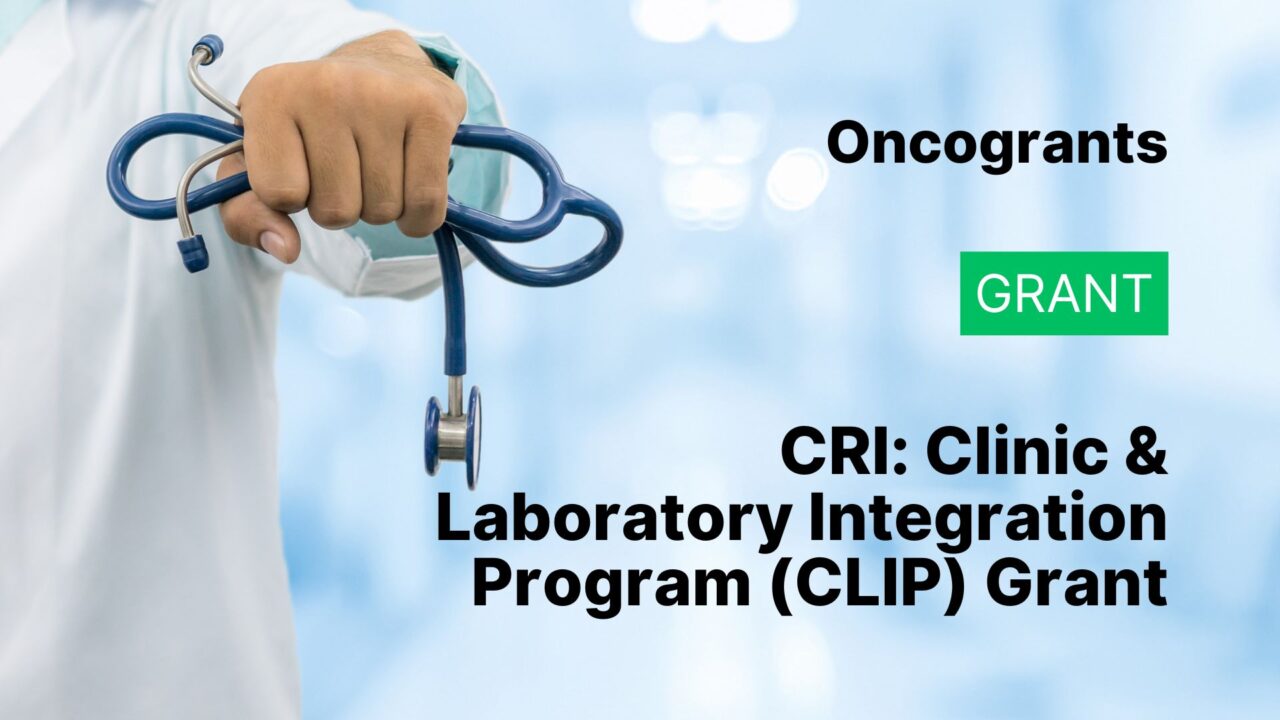 Oncogrants

GRANT

CRI: Clinic & Laboratory Integration Program (CLIP) Grant